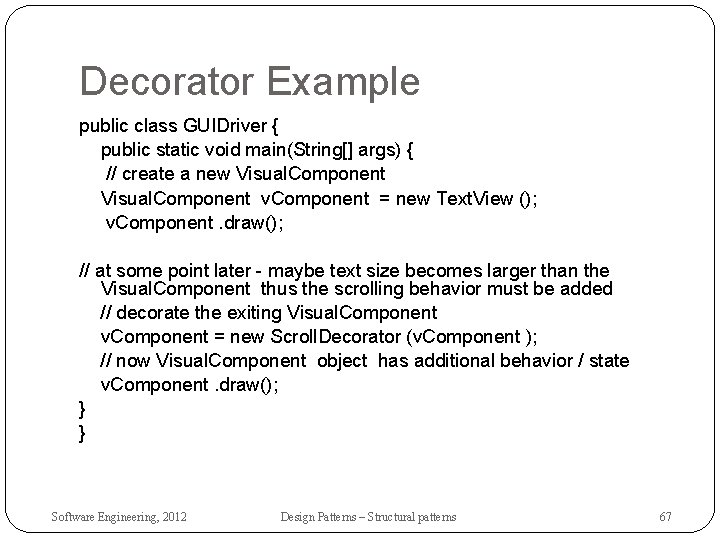 Decorator Example

public class GUIDriver {
public static void main(String[] args) {
// create a new VisualComponent
VisualComponent vComponent = new TextView ();
vComponent .draw();

// at some point later - maybe text size becomes larger than the VisualComponent thus the scrolling behavior must be added
// decorate the exiting VisualComponent
vComponent = new ScrollDecorator (vComponent );
// now VisualComponent object has additional behavior / state
vComponent .draw();
}
}

Software Engineering, 2012

Design Patterns – Structural patterns

67